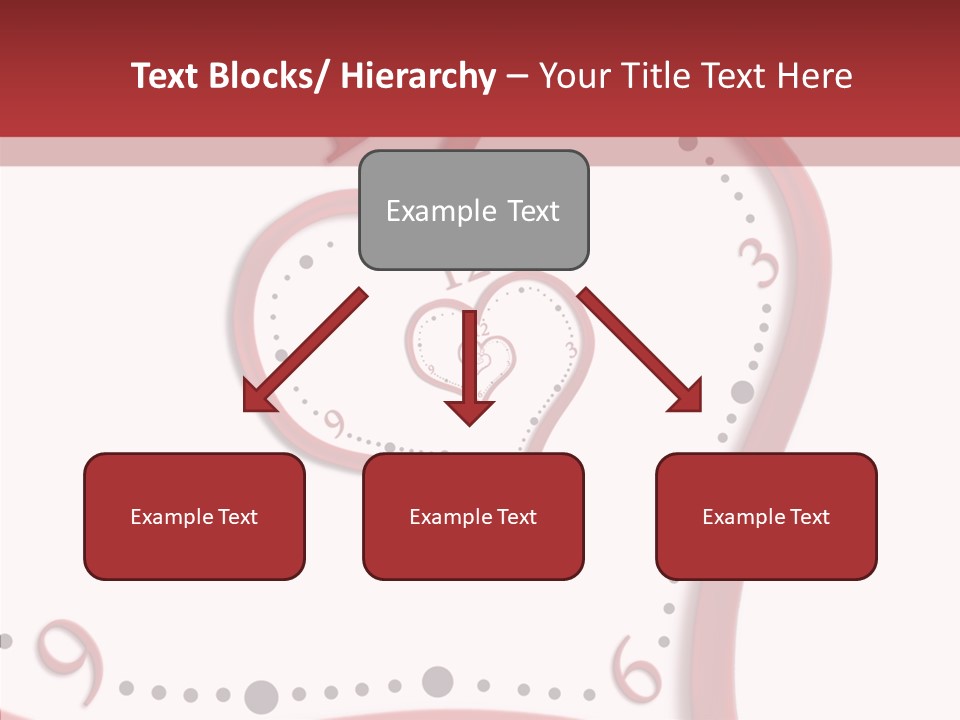 Text Blocks/ Hierarchy – Your Title Text Here

Example Text

Example Text

Example Text

Example Text